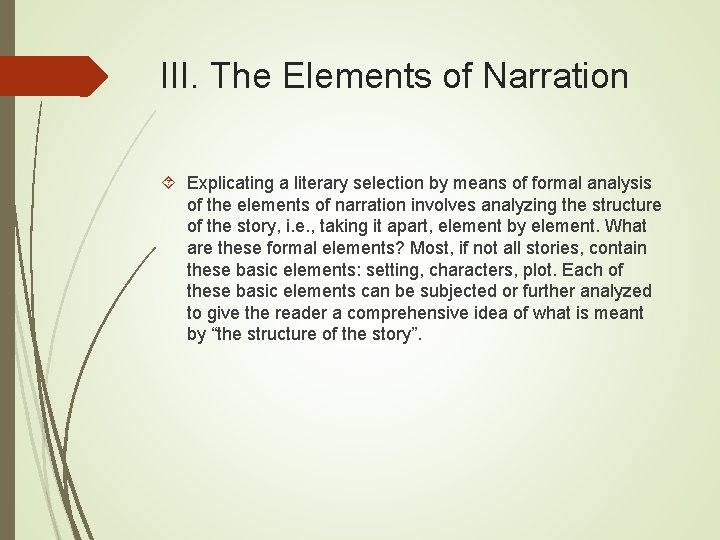 III. The Elements of Narration

Explicating a literary selection by means of formal analysis of the elements of narration involves analyzing the structure of the story, i.e., taking it apart, element by element. What are these formal elements? Most, if not all stories, contain these basic elements: setting, characters, plot. Each of these basic elements can be subjected or further analyzed to give the reader a comprehensive idea of what is meant by “the structure of the story”.